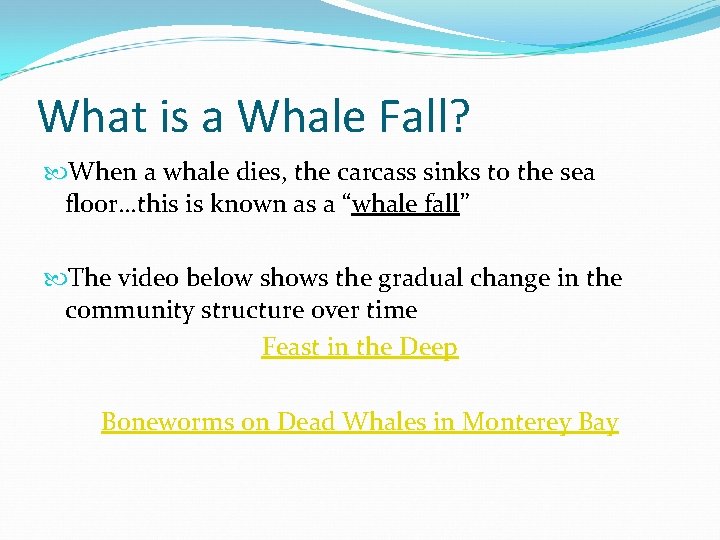 What is a Whale Fall?

When a whale dies, the carcass sinks to the sea floor…this is known as a “whale fall”

The video below shows the gradual change in the community structure over time

Feast in the Deep

Boneworms on Dead Whales in Monterey Bay